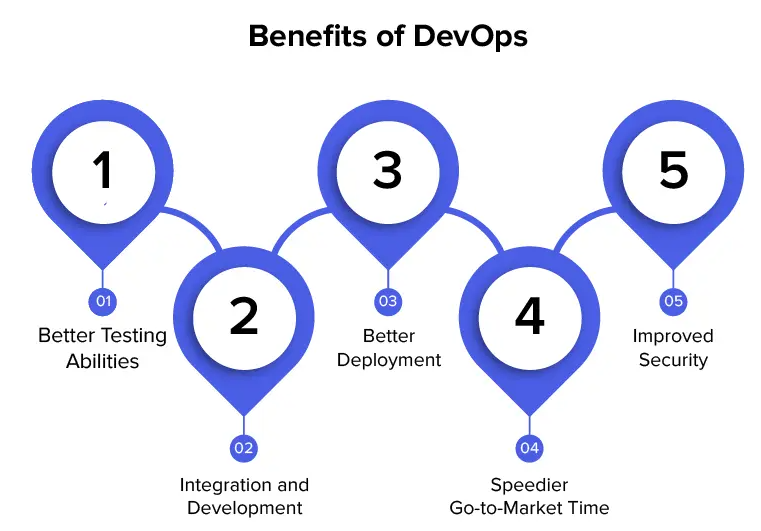 Benefits of DevOps

1

01

Better Testing Abilities

2

02

Integration and Development

3

03

Better Deployment

4

04

Speedier Go-to-Market Time

5

05

Improved Security